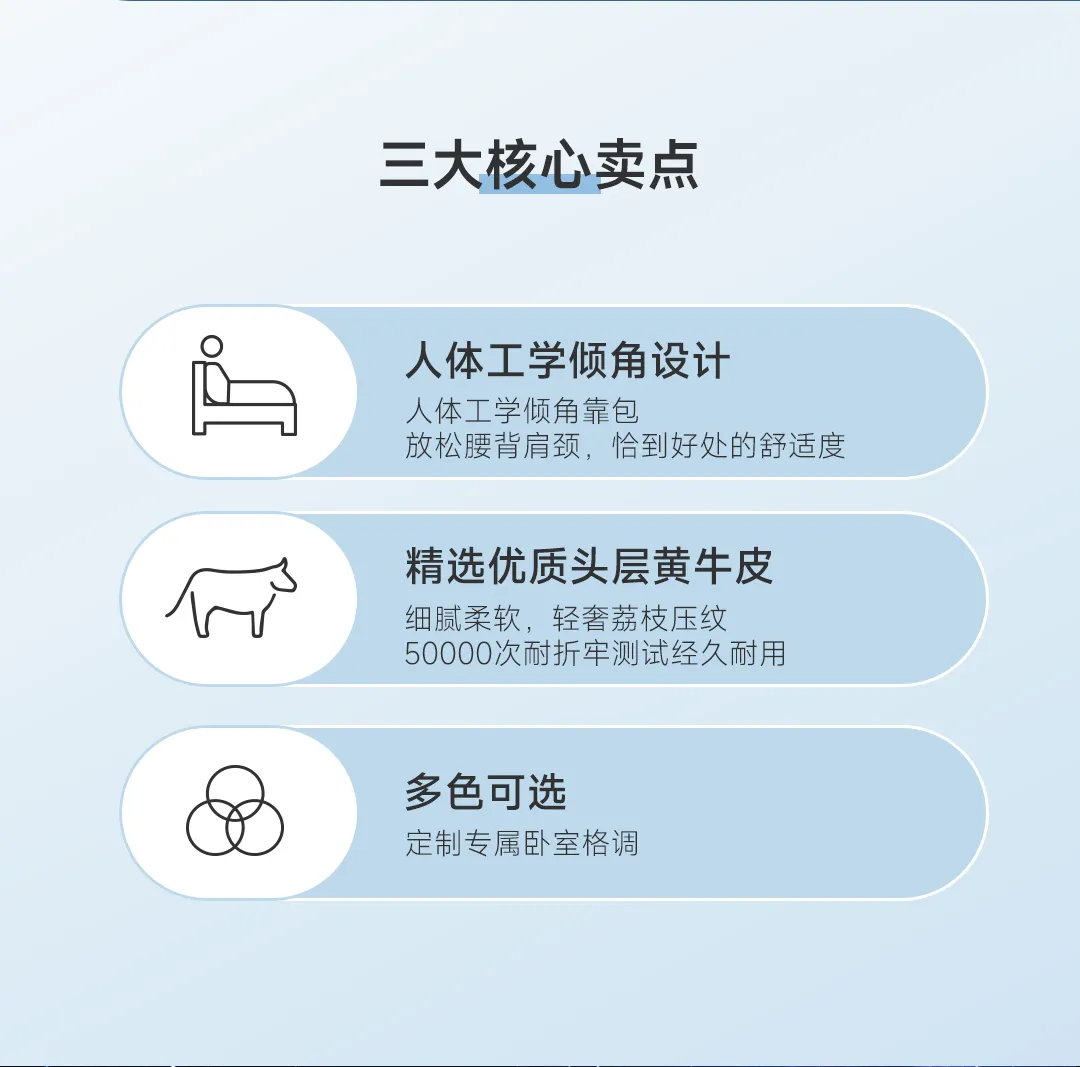 三大核心卖点

人体工学倾角设计

人体工学倾角靠包
放松腰背肩颈，恰到好处的舒适度

精选优质头层黄牛皮

细腻柔软，轻奢荔枝压纹
50000次耐折牢测试经久耐用

多色可选

定制专属卧室格调